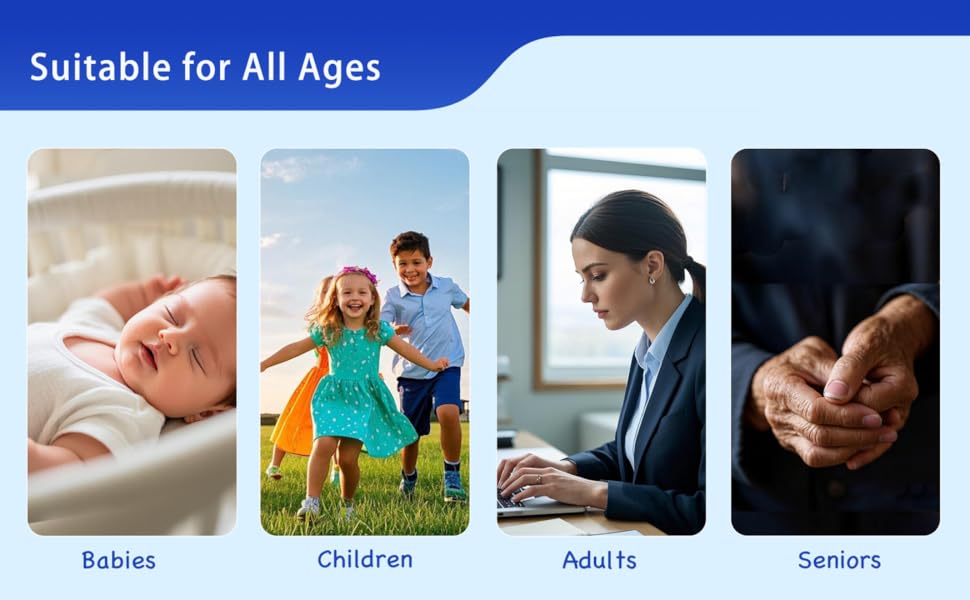 Suitable for All Ages

Babies

Children

Adults

Seniors